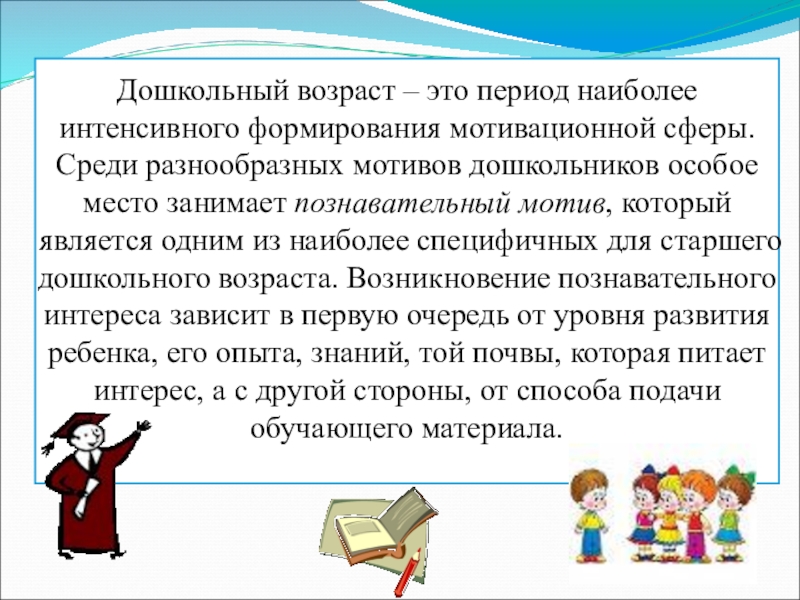 Дошкольный возраст – это период наиболее интенсивного формирования мотивационной сферы. Среди разнообразных мотивов дошкольников особое место занимает познавательный мотив, который является одним из наиболее специфичных для старшего дошкольного возраста. Возникновение познавательного интереса зависит в первую очередь от уровня развития ребенка, его опыта, знаний, той почвы, которая питает интерес, а с другой стороны, от способа подачи обучающего материала.